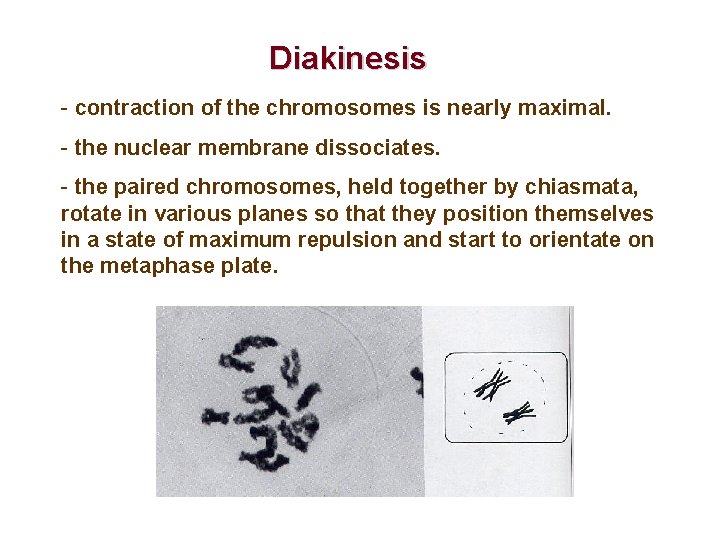 Diakinesis

- contraction of the chromosomes is nearly maximal.

- the nuclear membrane dissociates.

- the paired chromosomes, held together by chiasmata, rotate in various planes so that they position themselves in a state of maximum repulsion and start to orientate on the metaphase plate.